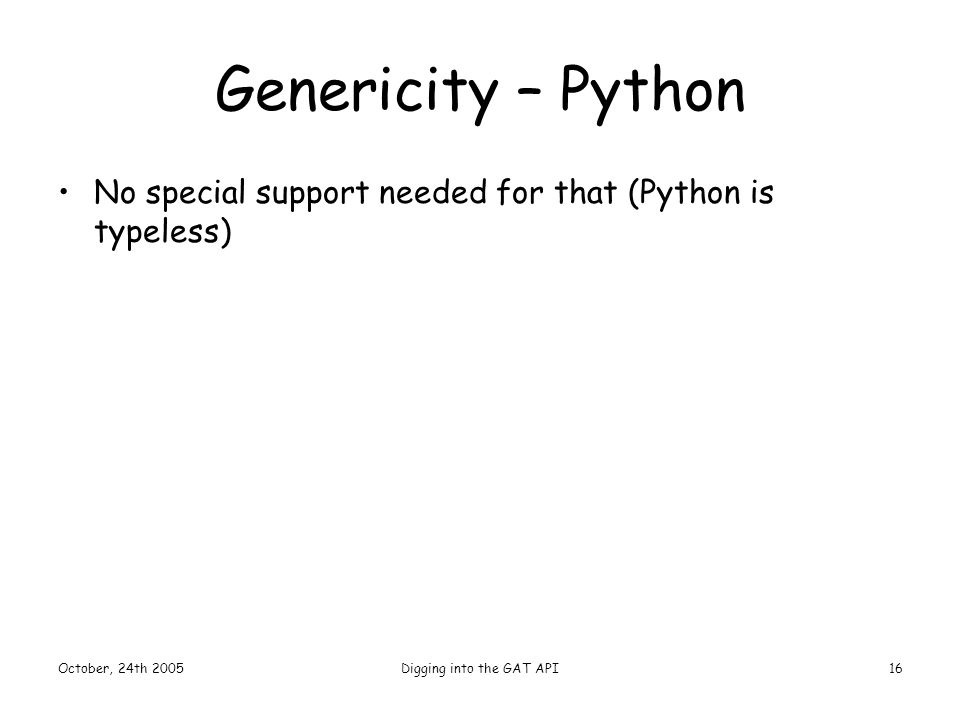 Genericity – Python

• No special support needed for that (Python is typeless)

October, 24th 2005

Digging into the GAT API

16